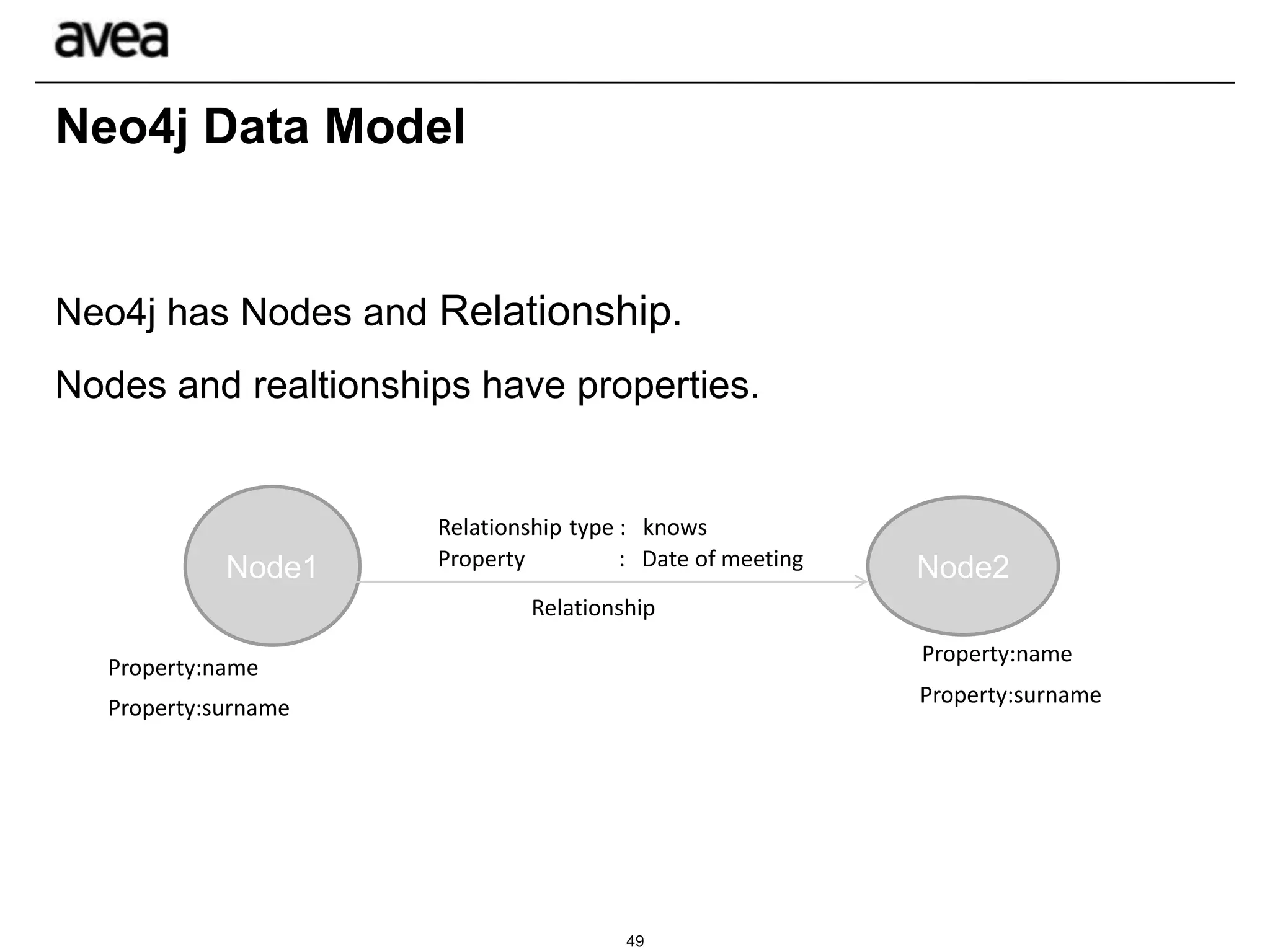 avea

Neo4j Data Model

Neo4j has Nodes and Relationship.

Nodes and realtionships have properties.

Node1

Relationship type : knows
Property : Date of meeting

Relationship

Node2

Property:name

Property:surname

Property:name

Property:surname

49